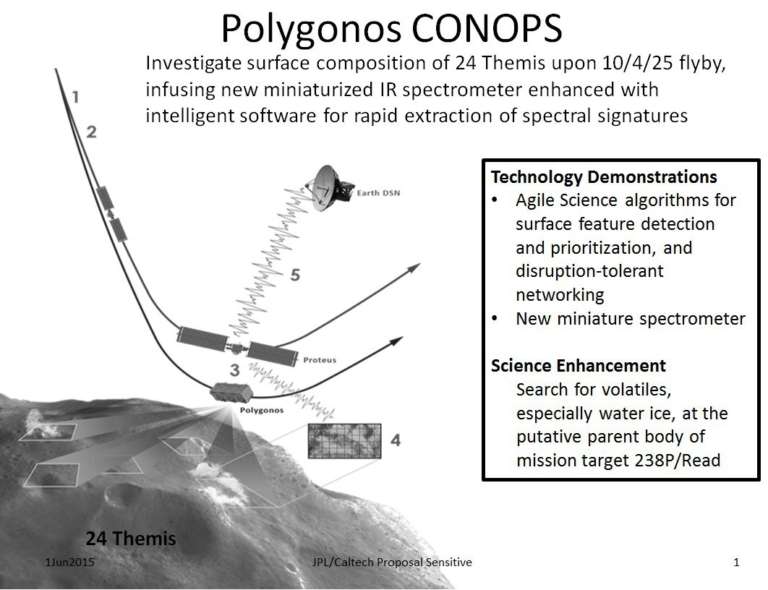 Polygonos CONOPS

Investigate surface composition of 24 Themis upon 10/4/25 flyby, infusing new miniaturized IR spectrometer enhanced with intelligent software for rapid extraction of spectral signatures

1

2

Earth DSN

5

Proteus

3

Polygonos

4

24 Themis

Technology Demonstrations
• Agile Science algorithms for surface feature detection and prioritization, and disruption-tolerant networking
• New miniature spectrometer

Science Enhancement
Search for volatiles, especially water ice, at the putative parent body of mission target 238P/Read

1Jun2015

JPL/Caltech Proposal Sensitive

1